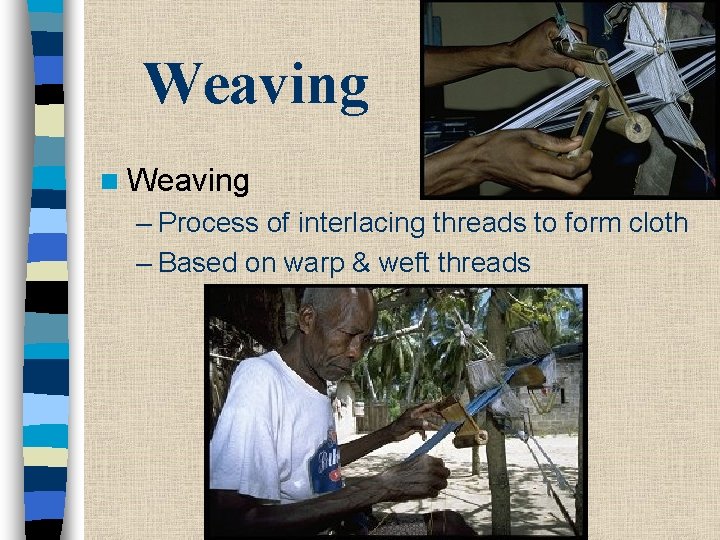 Weaving

Weaving
– Process of interlacing threads to form cloth
– Based on warp & weft threads